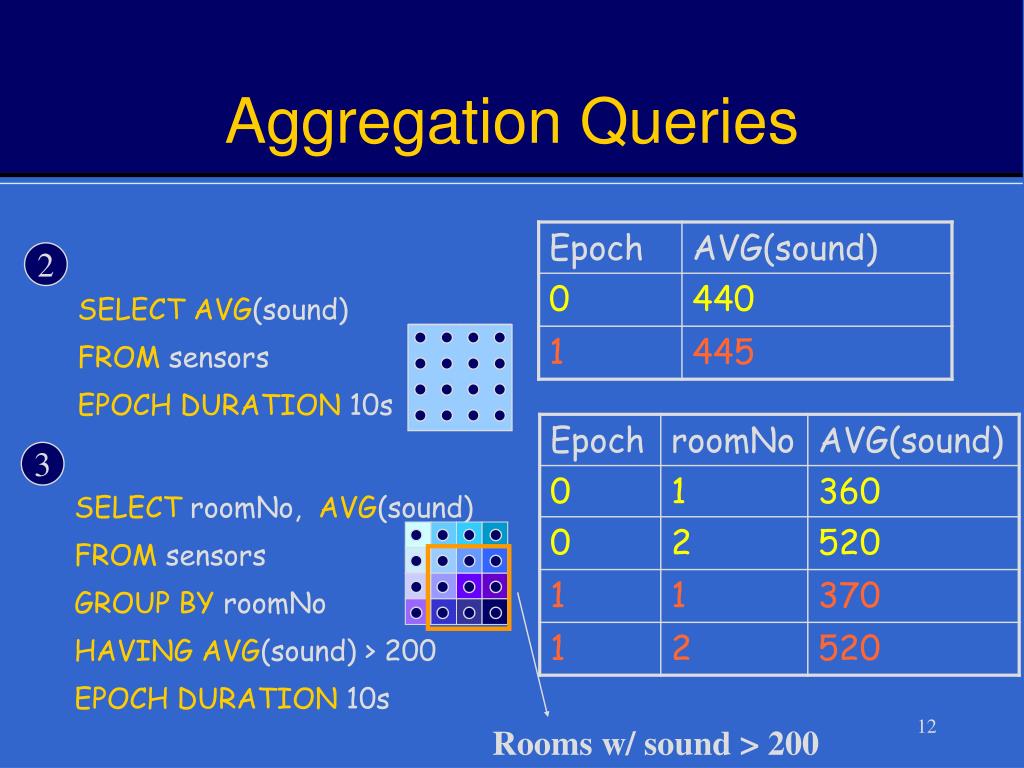 Aggregation Queries

2

SELECT AVG(sound)
FROM sensors
EPOCH DURATION 10s

| Epoch | AVG(sound) |
|---|---|
| 0 | 440 |
| 1 | 445 |

3

SELECT roomNo, AVG(sound)
FROM sensors
GROUP BY roomNo
HAVING AVG(sound) > 200
EPOCH DURATION 10s

| Epoch | roomNo | AVG(sound) |
|---|---|---|
| 0 | 1 | 360 |
| 0 | 2 | 520 |
| 1 | 1 | 370 |
| 1 | 2 | 520 |

Rooms w/ sound > 200

12